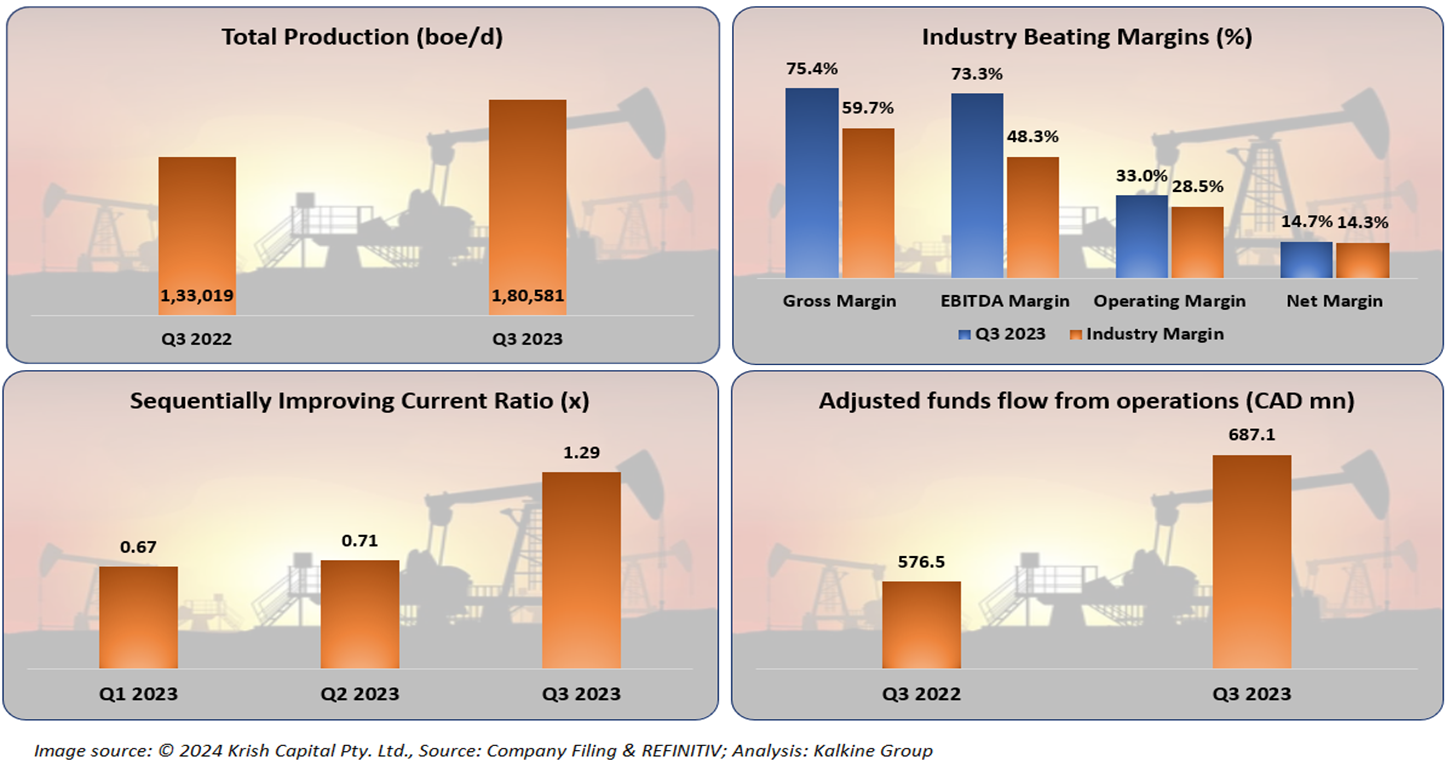 Total Production (boe/d)

1,33,019

1,80,581

Q3 2022

Q3 2023

Industry Beating Margins (%)

75.4%

59.7%

73.3%

48.3%

33.0%

28.5%

14.7%

14.3%

Gross Margin

EBITDA Margin

Operating Margin

Net Margin

Q3 2023

Industry Margin

Sequentially Improving Current Ratio (x)

0.67

0.71

1.29

Q1 2023

Q2 2023

Q3 2023

Adjusted funds flow from operations (CAD mn)

576.5

687.1

Q3 2022

Q3 2023

Image source: © 2024 Krish Capital Pty. Ltd., Source: Company Filing & REFINITIV; Analysis: Kalkine Group